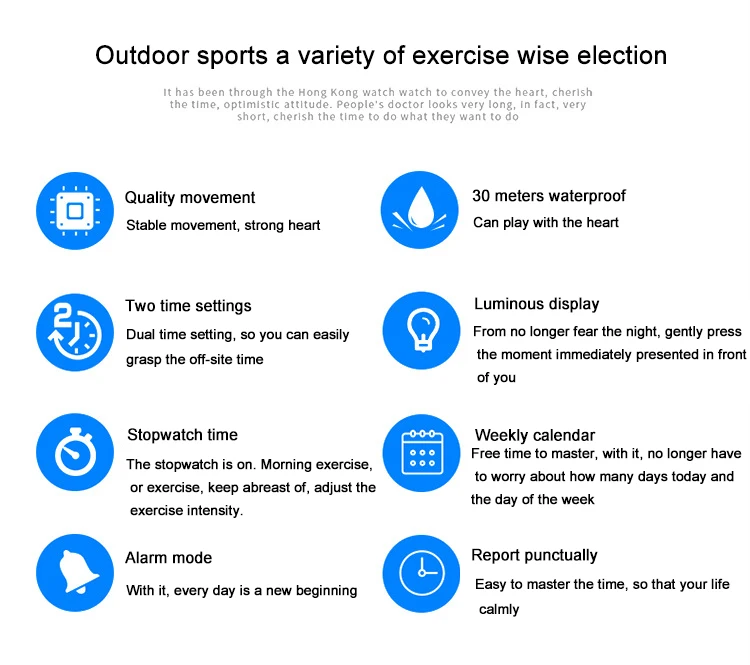 Outdoor sports a variety of exercise wise election

It has been through the Hong Kong watch watch to convey the heart, cherish the time, optimistic attitude. People's doctor looks very long, in fact, very short, cherish the time to do what they want to do

Quality movement

Stable movement, strong heart

Two time settings

Dual time setting, so you can easily grasp the off-site time

Stopwatch time

The stopwatch is on. Morning exercise, or exercise, keep abreast of, adjust the exercise intensity.

Alarm mode

With it, every day is a new beginning

30 meters waterproof

Can play with the heart

Luminous display

From no longer fear the night, gently press the moment immediately presented in front of you

Weekly calendar

Free time to master, with it, no longer have to worry about how many days today and the day of the week

Report punctually

Easy to master the time, so that your life calmly